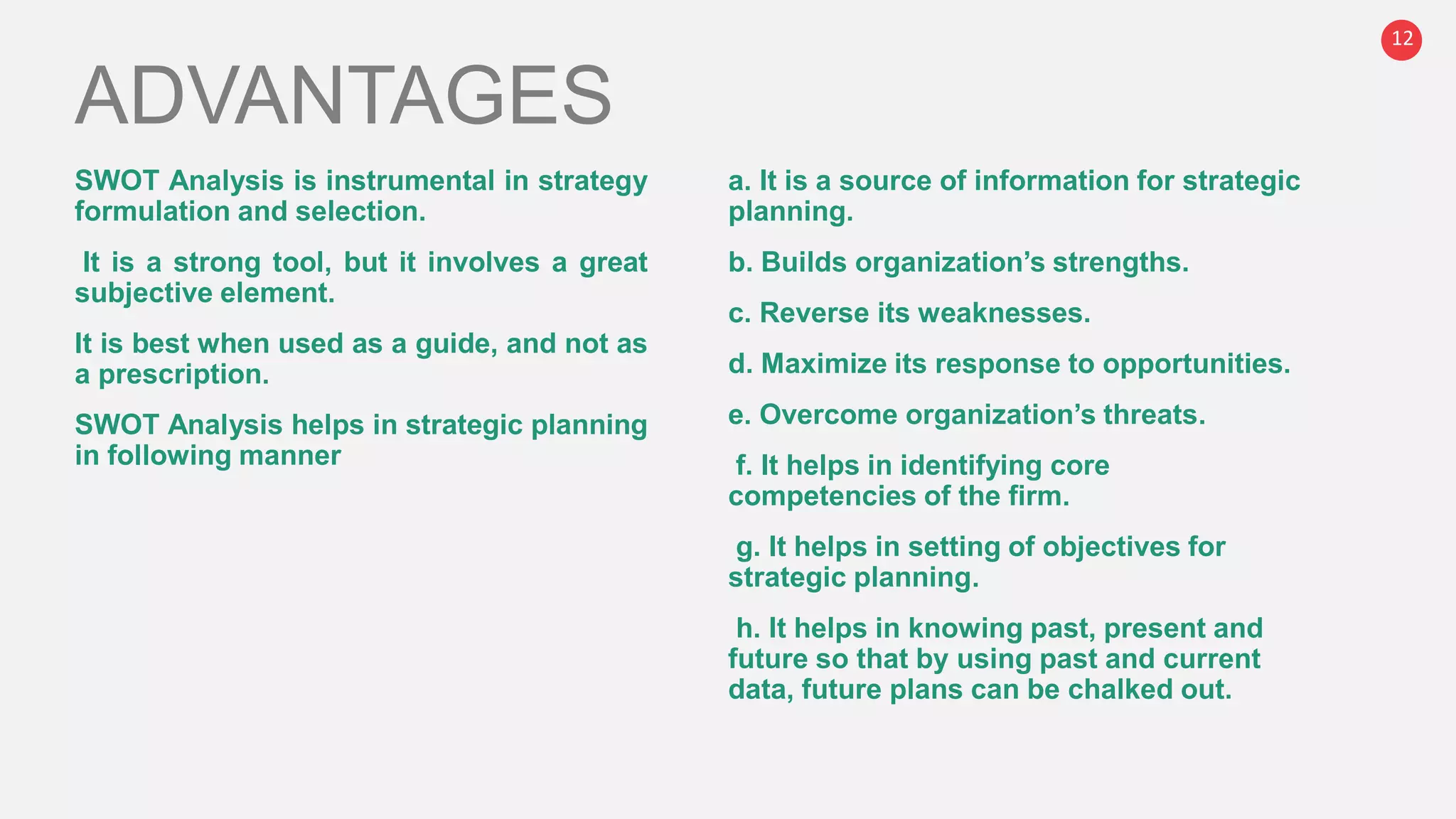 12

ADVANTAGES

SWOT Analysis is instrumental in strategy formulation and selection.

It is a strong tool, but it involves a great subjective element.

It is best when used as a guide, and not as a prescription.

SWOT Analysis helps in strategic planning in following manner

a. It is a source of information for strategic planning.

b. Builds organization’s strengths.

c. Reverse its weaknesses.

d. Maximize its response to opportunities.

e. Overcome organization’s threats.

f. It helps in identifying core competencies of the firm.

g. It helps in setting of objectives for strategic planning.

h. It helps in knowing past, present and future so that by using past and current data, future plans can be chalked out.